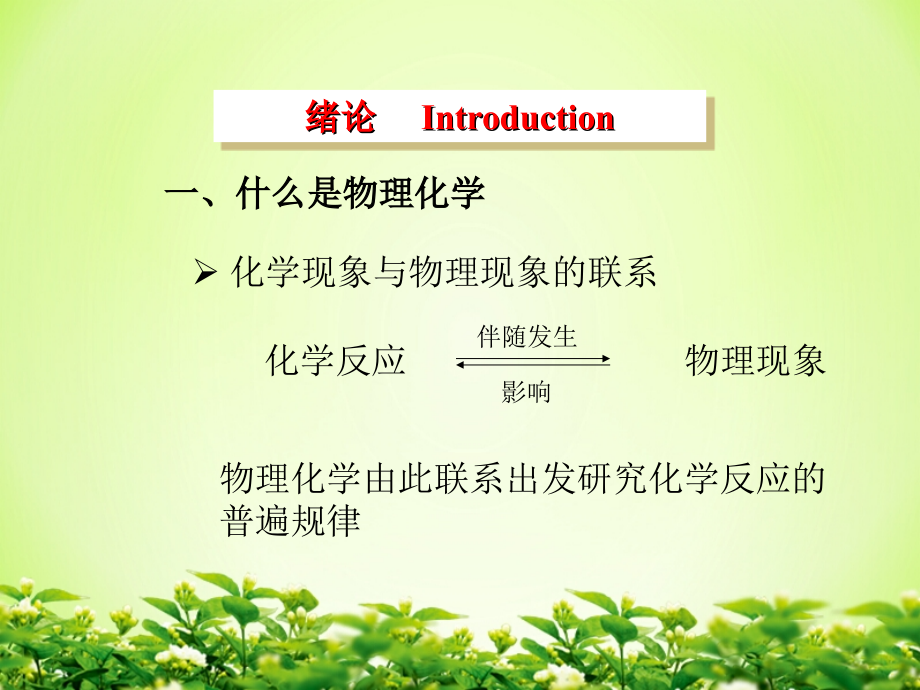 绪论 Introduction

一、什么是物理化学

➢ 化学现象与物理现象的联系

化学反应 伴随发生 影响 物理现象

物理化学由此联系出发研究化学反应的普遍规律